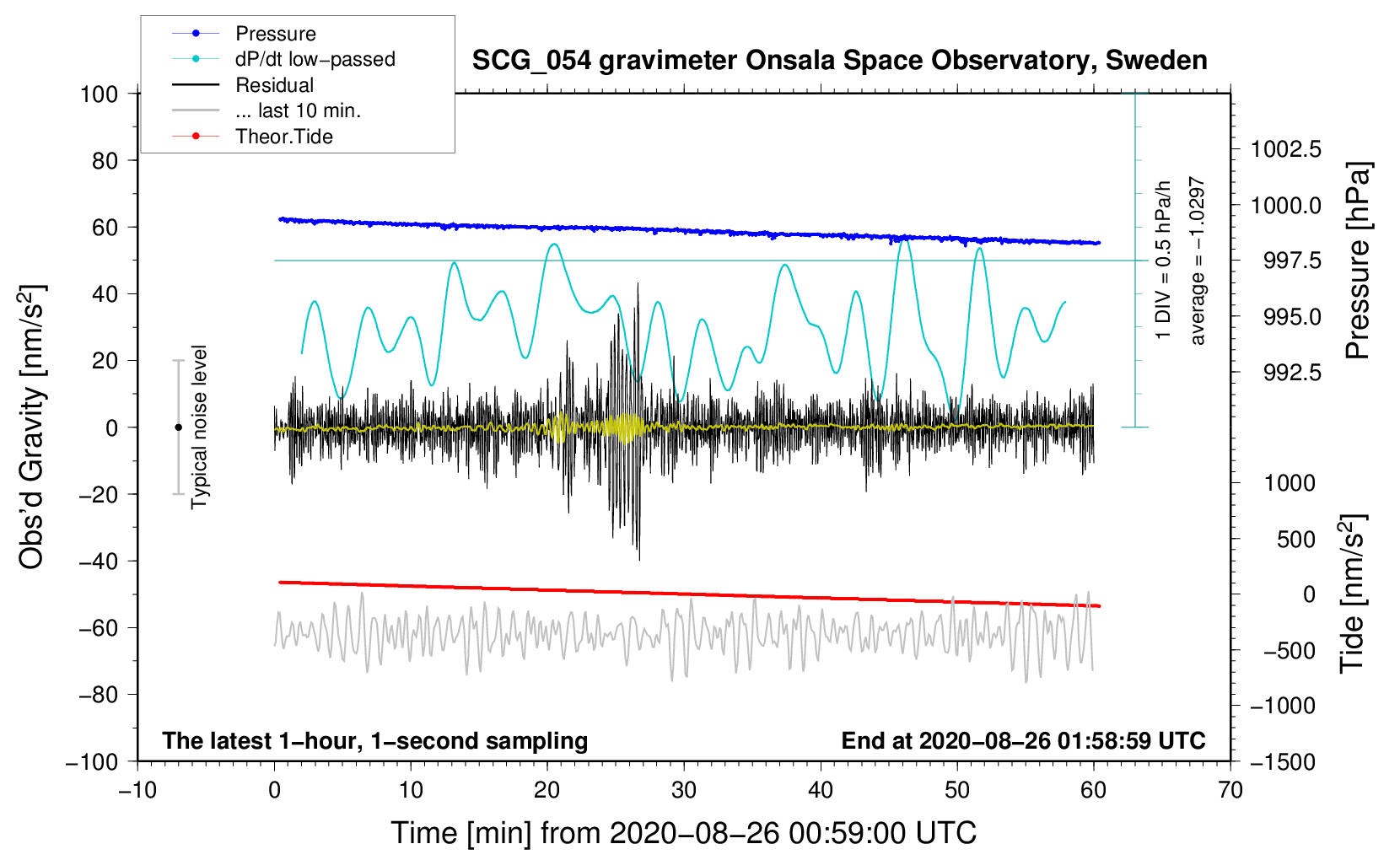 Pressure
dP/dt low−passed
Residual
... last 10 min.
Theor.Tide

SCG_054 gravimeter Onsala Space Observatory, Sweden

100
80
60
40
20
0
−20
−40
−60
−80
−100

Obs'd Gravity [nm/s$^2$]

Typical noise level

1 DIV = 0.5 hPa/h
average = −1.0297

1002.5
1000.0
997.5
995.0
992.5

Pressure [hPa]

1000
500
0
−500
−1000
−1500

Tide [nm/s$^2$]

The latest 1−hour, 1−second sampling
End at 2020−08−26 01:58:59 UTC

−10
0
10
20
30
40
50
60
70

Time [min] from 2020−08−26 00:59:00 UTC